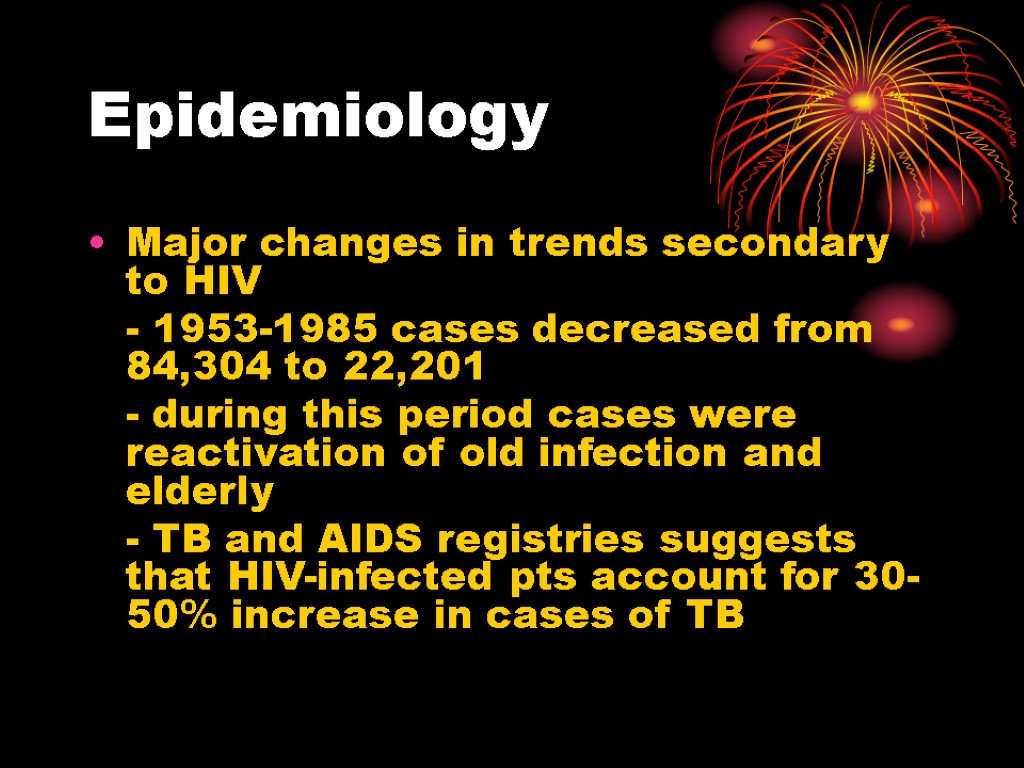 Epidemiology

• Major changes in trends secondary to HIV

- 1953-1985 cases decreased from 84,304 to 22,201

- during this period cases were reactivation of old infection and elderly

- TB and AIDS registries suggests that HIV-infected pts account for 30-50% increase in cases of TB